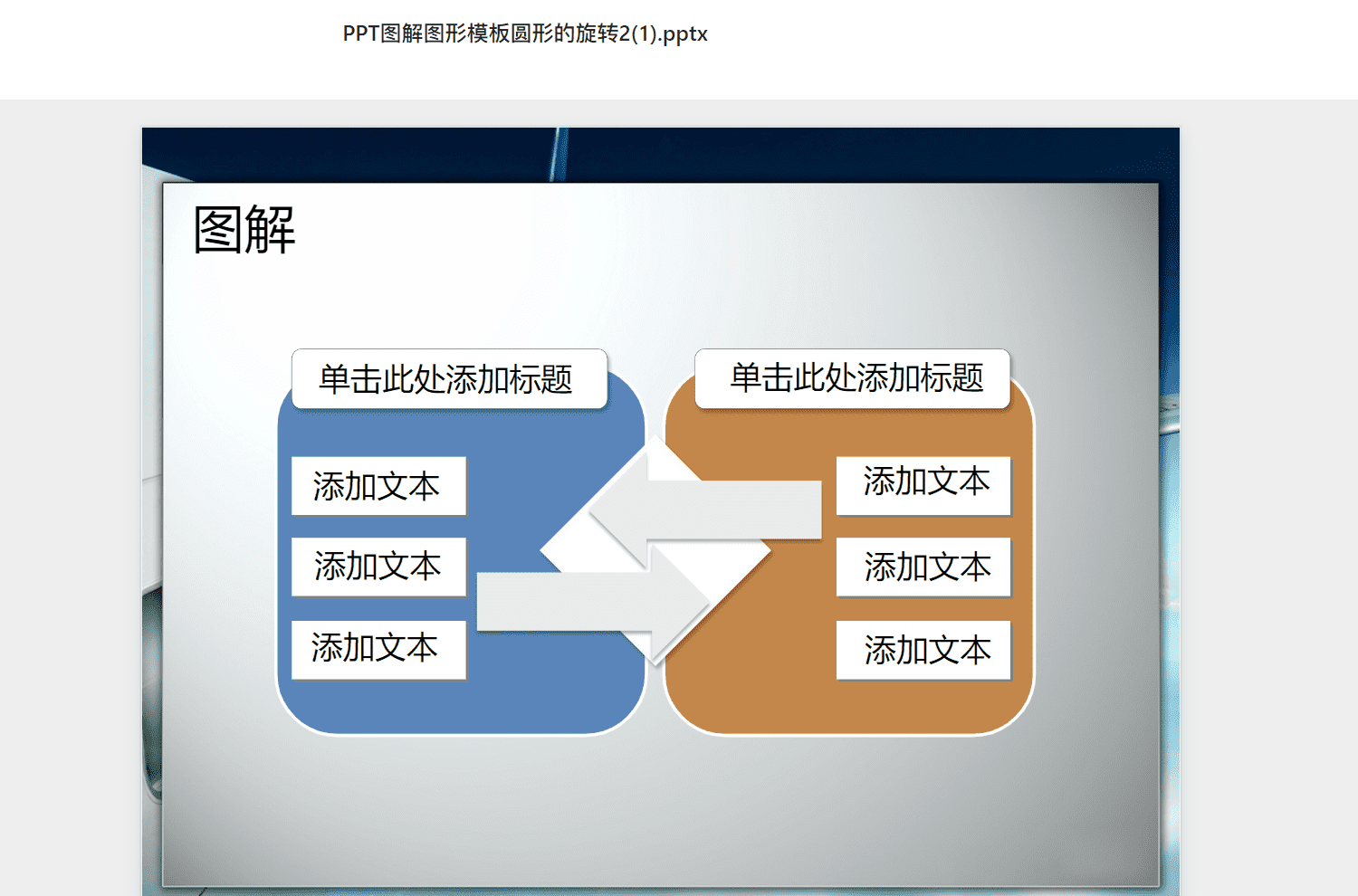 PPT图解图形模板圆形的旋转2(1).pptx

图解

单击此处添加标题

添加文本

添加文本

添加文本

单击此处添加标题

添加文本

添加文本

添加文本